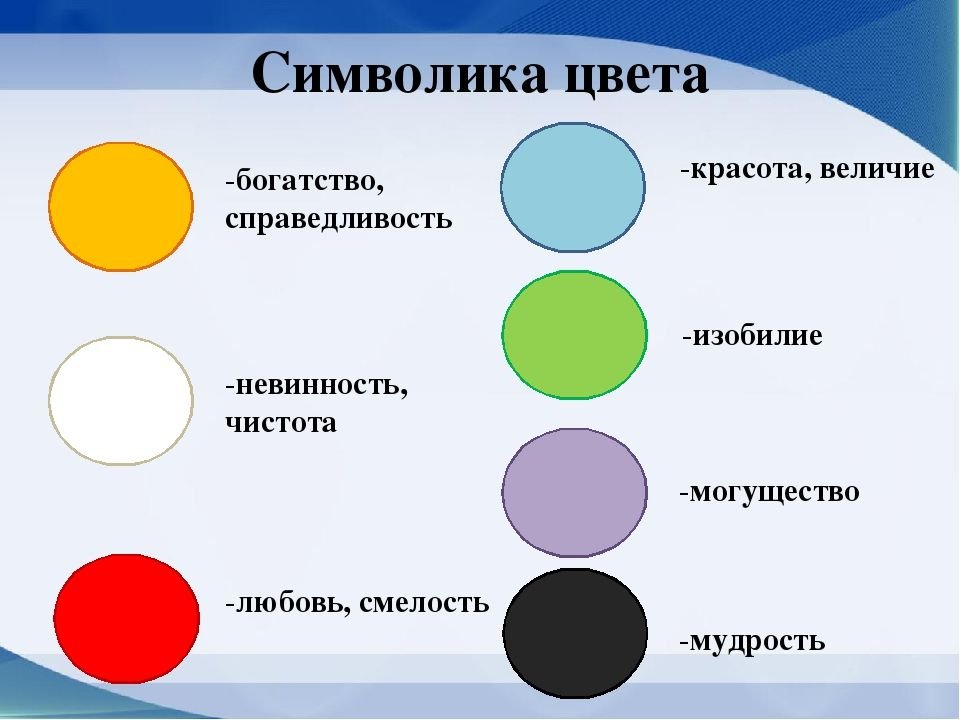 Символика цвета

-богатство, справедливость

-невинность, чистота

-любовь, смелость

-красота, величие

-изобилие

-могущество

-мудрость